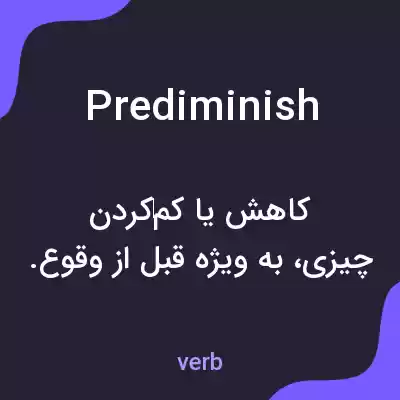 Prediminish

کاهش یا کم‌کردن چیزی، به ویژه قبل از وقوع.

verb